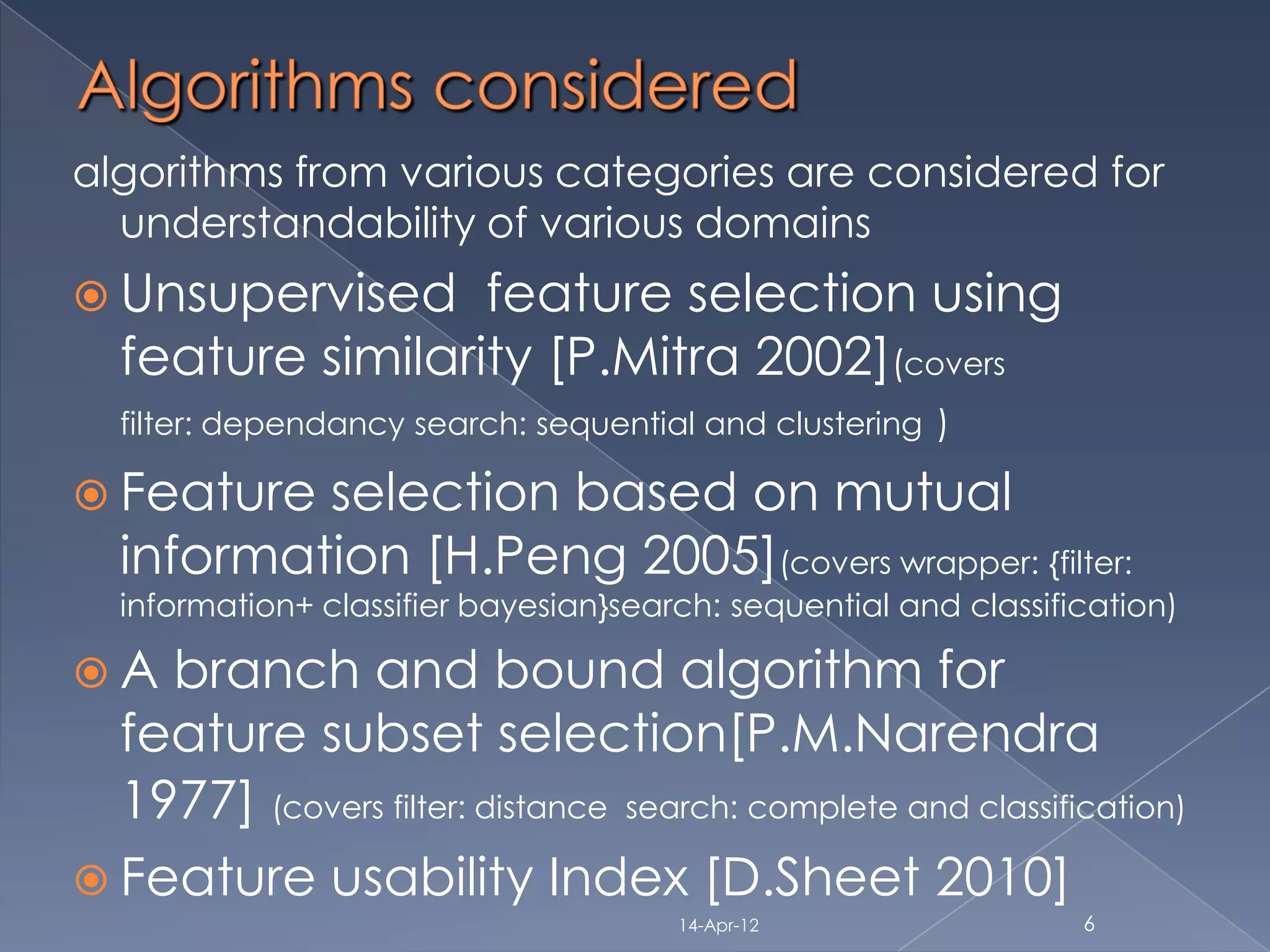 Algorithms considered

algorithms from various categories are considered for understandability of various domains

Unsupervised feature selection using feature similarity [P.Mitra 2002] (covers filter: dependancy search: sequential and clustering )

Feature selection based on mutual information [H.Peng 2005] (covers wrapper: {filter: information+ classifier bayesian}search: sequential and classification)

A branch and bound algorithm for feature subset selection[P.M.Narendra 1977] (covers filter: distance search: complete and classification)

Feature usability Index [D.Sheet 2010]

14-Apr-12

6